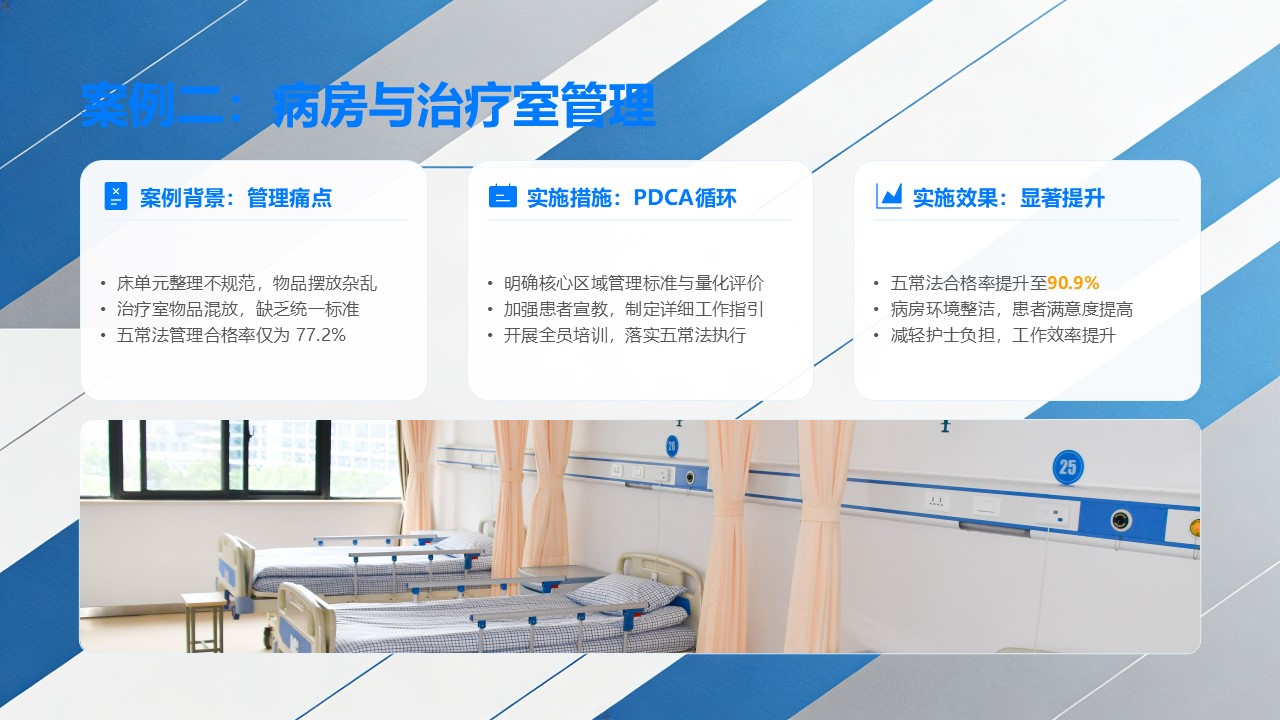 案例二：病房与治疗室管理

案例背景：管理痛点

• 床单元整理不规范，物品摆放杂乱
• 治疗室物品混放，缺乏统一标准
• 五常法管理合格率仅为 77.2%

实施措施：PDCA循环

• 明确核心区域管理标准与量化评价
• 加强患者宣教，制定详细工作指引
• 开展全员培训，落实五常法执行

实施效果：显著提升

• 五常法合格率提升至90.9%
• 病房环境整洁，患者满意度提高
• 减轻护士负担，工作效率提升

26

25